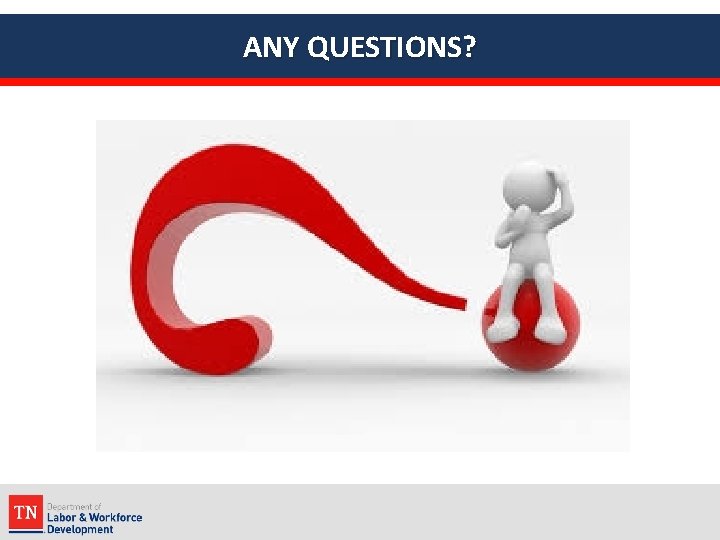 ANY QUESTIONS?

TN Department of Labor & Workforce Development